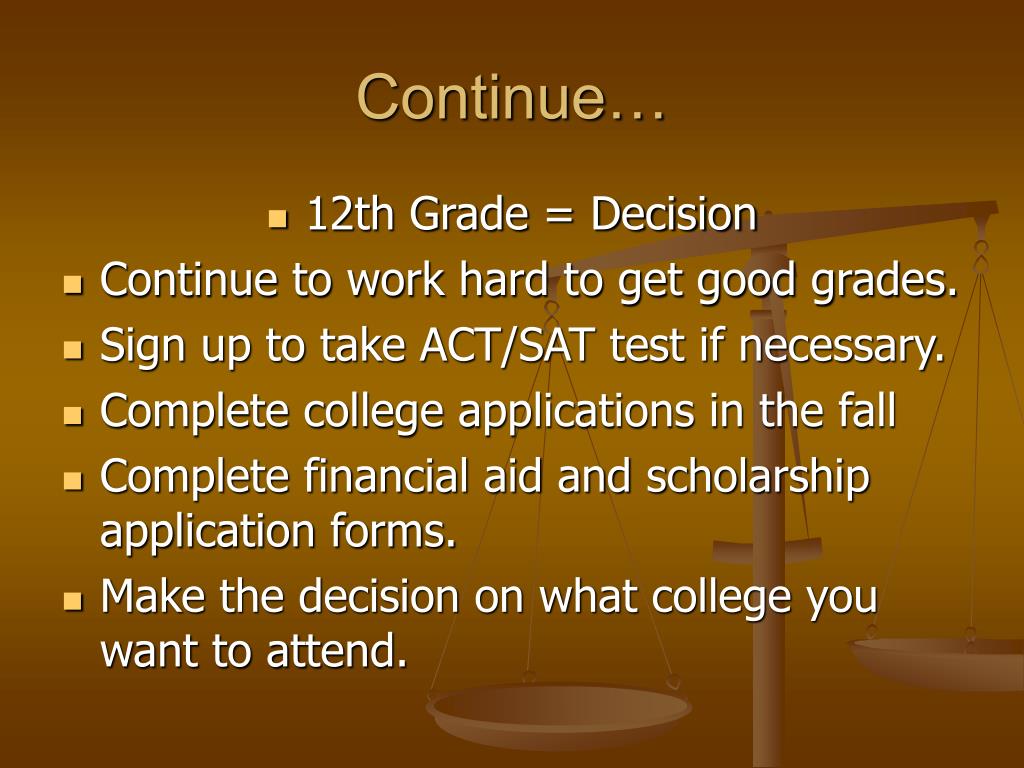 Continue…

- 12th Grade = Decision
- Continue to work hard to get good grades.
- Sign up to take ACT/SAT test if necessary.
- Complete college applications in the fall
- Complete financial aid and scholarship application forms.
- Make the decision on what college you want to attend.